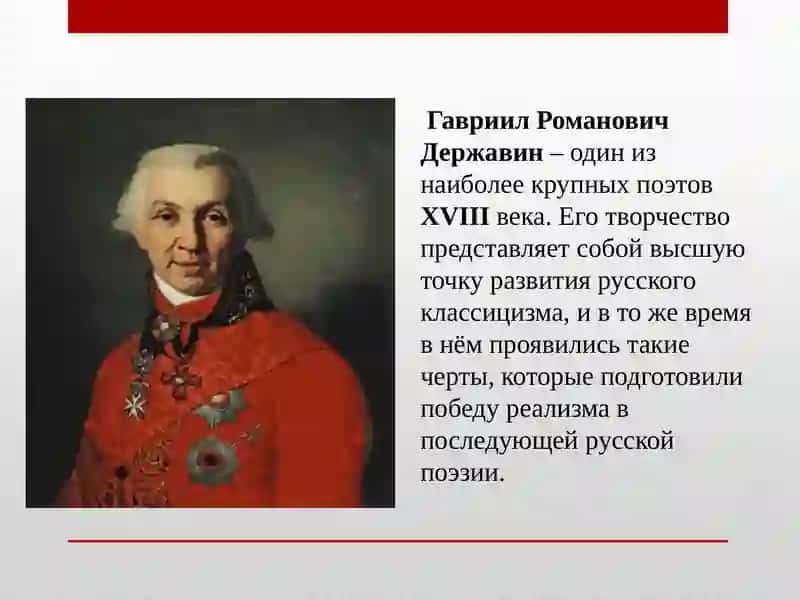 Гавриил Романович Державин – один из наиболее крупных поэтов XVIII века. Его творчество представляет собой высшую точку развития русского классицизма, и в то же время в нём проявились такие черты, которые подготовили победу реализма в последующей русской поэзии.